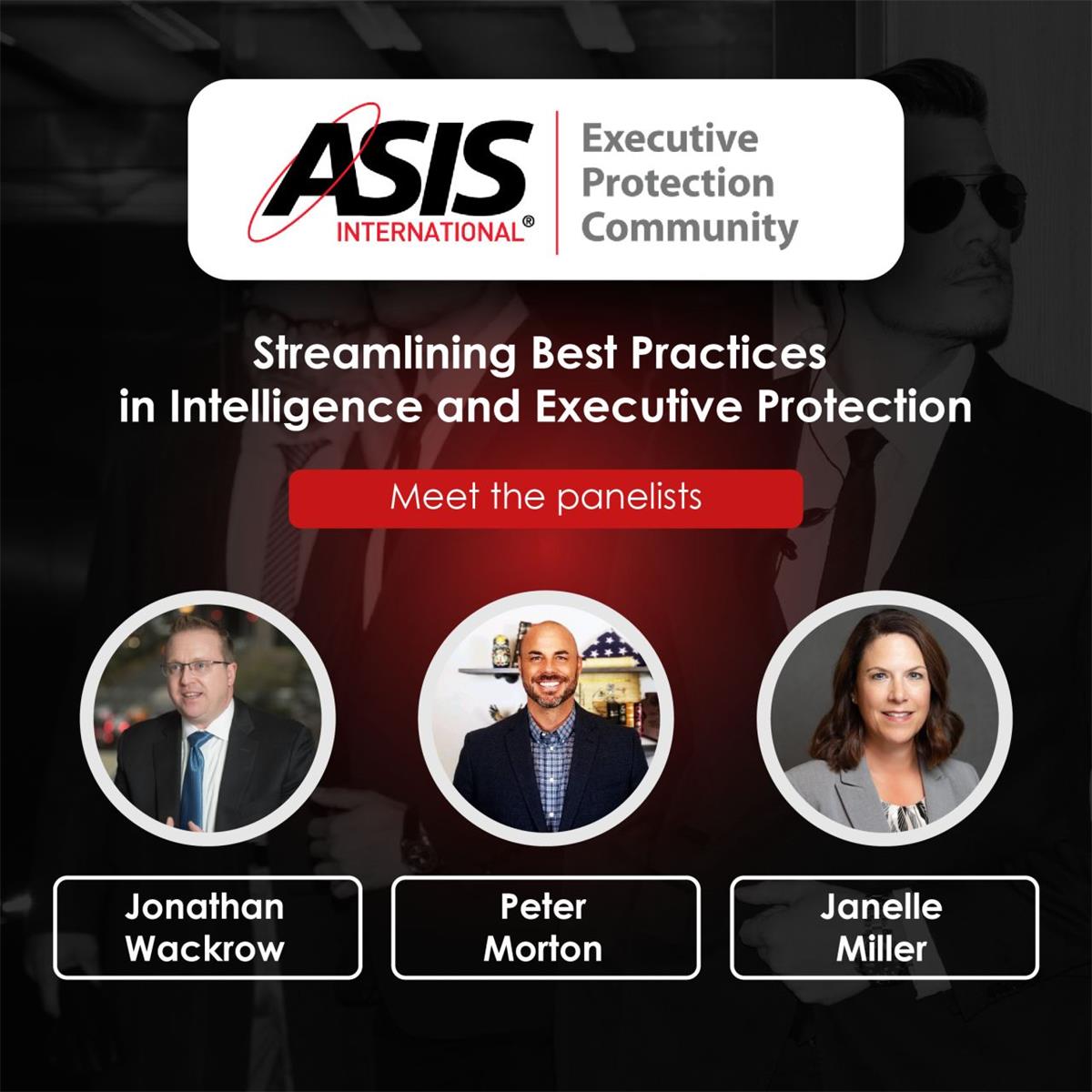 ASIS INTERNATIONAL®

Executive Protection Community

Streamlining Best Practices in Intelligence and Executive Protection

Meet the panelists

Jonathan Wackrow

Peter Morton

Janelle Miller